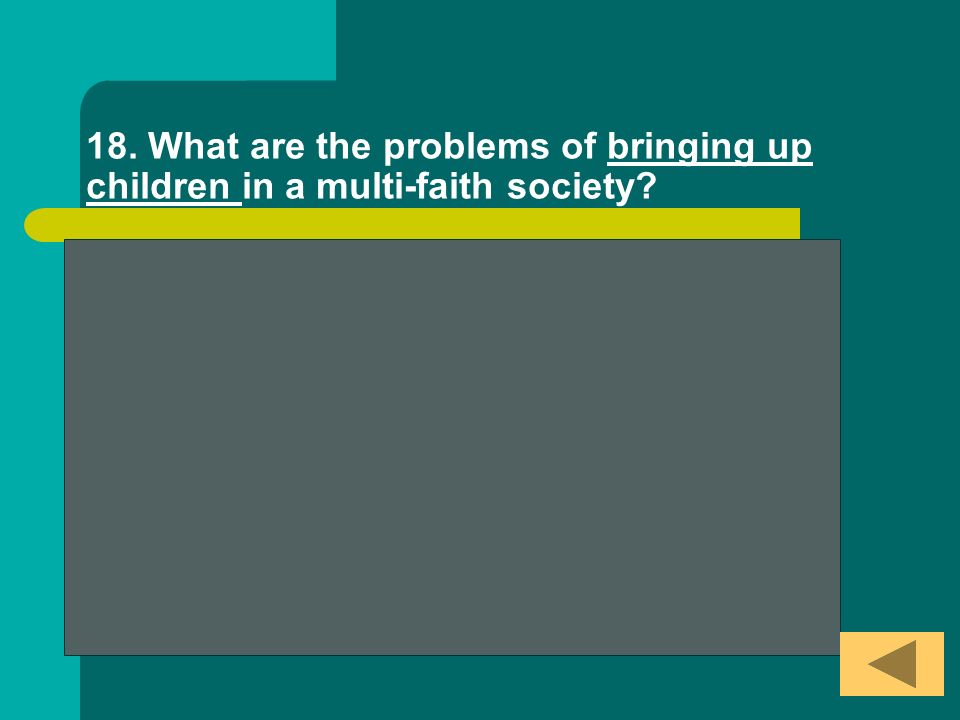 18. What are the problems of bringing up children in a multi-faith society?